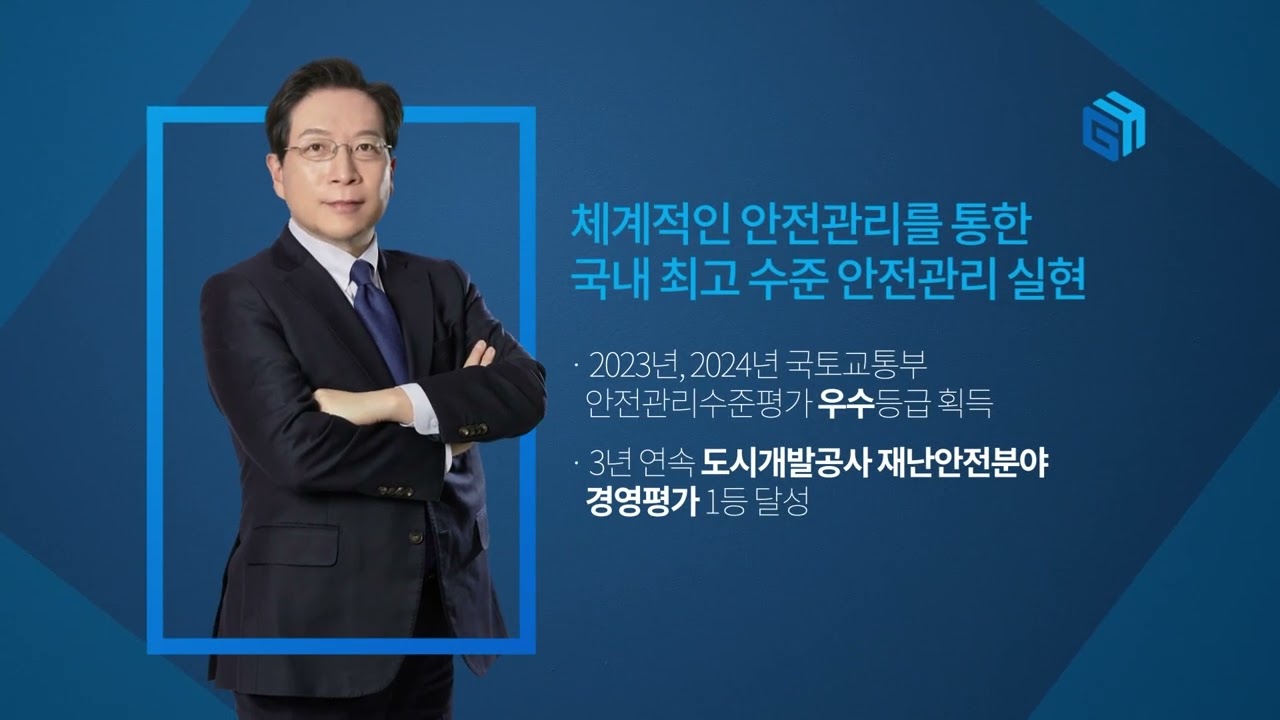 체계적인 안전관리를 통한
국내 최고 수준 안전관리 실현

· 2023년, 2024년 국토교통부 안전관리수준평가 우수등급 획득

· 3년 연속 도시개발공사 재난안전분야 경영평가 1등 달성